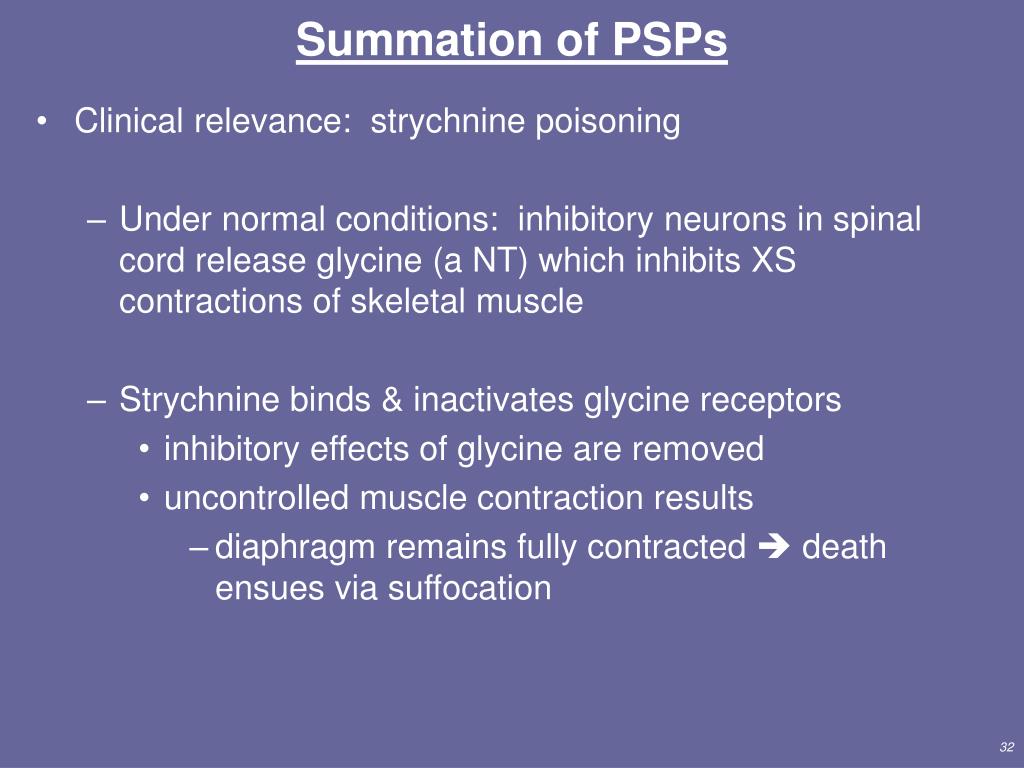 Summation of PSPs

• Clinical relevance: strychnine poisoning

– Under normal conditions: inhibitory neurons in spinal cord release glycine (a NT) which inhibits XS contractions of skeletal muscle

– Strychnine binds & inactivates glycine receptors
• inhibitory effects of glycine are removed
• uncontrolled muscle contraction results
– diaphragm remains fully contracted ➔ death ensues via suffocation

32